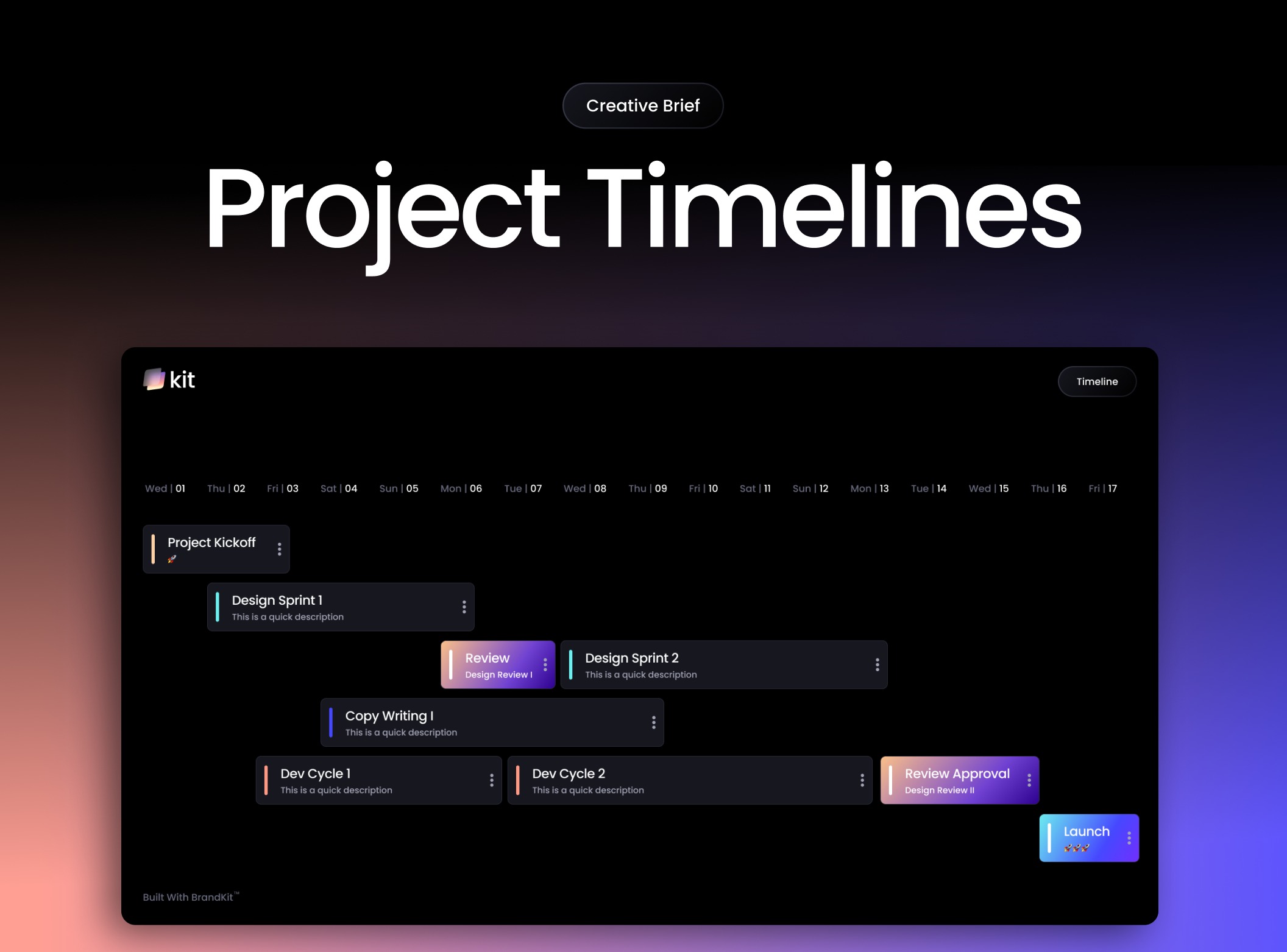 Creative Brief

Project Timelines

kit

Timeline

Wed | 01 Thu | 02 Fri | 03 Sat | 04 Sun | 05 Mon | 06 Tue | 07 Wed | 08 Thu | 09 Fri | 10 Sat | 11 Sun | 12 Mon | 13 Tue | 14 Wed | 15 Thu | 16 Fri | 17

Project Kickoff
🚀

Design Sprint 1
This is a quick description

Review
Design Review I

Design Sprint 2
This is a quick description

Copy Writing I
This is a quick description

Dev Cycle 1
This is a quick description

Dev Cycle 2
This is a quick description

Review Approval
Design Review II

Launch
🚀🚀🚀

Built With BrandKit™